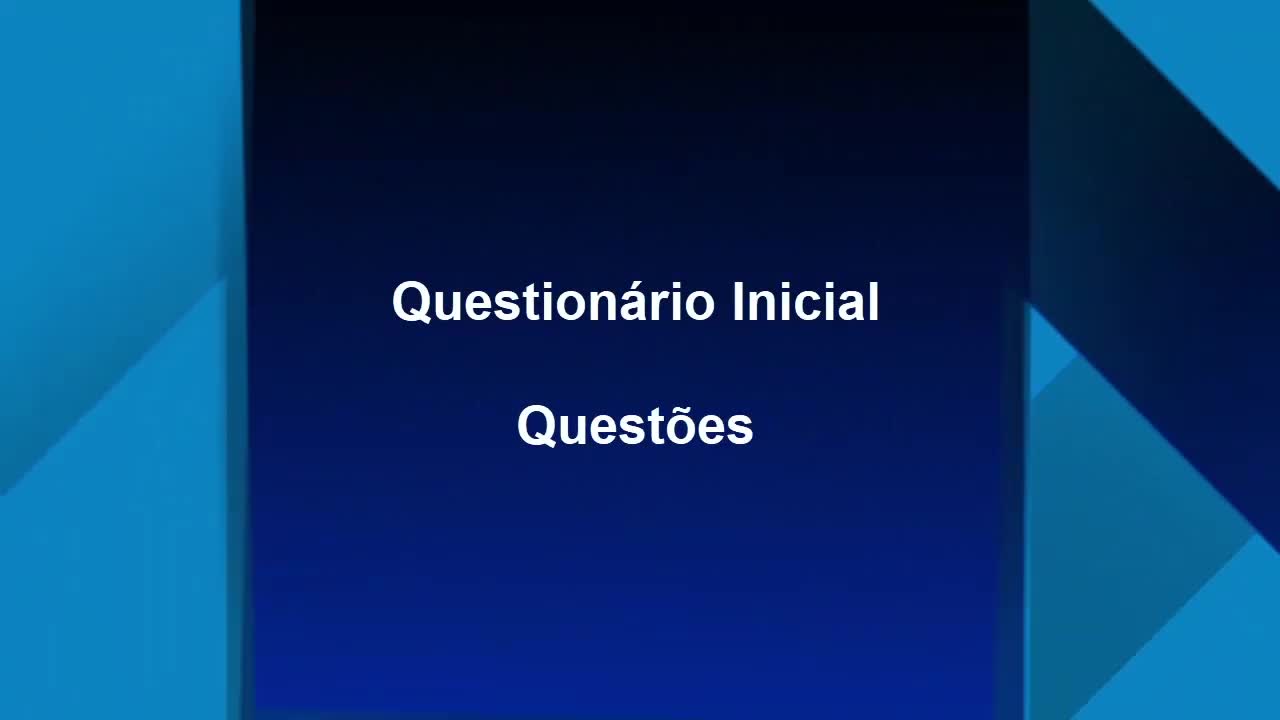 Questionário Inicial

Questões